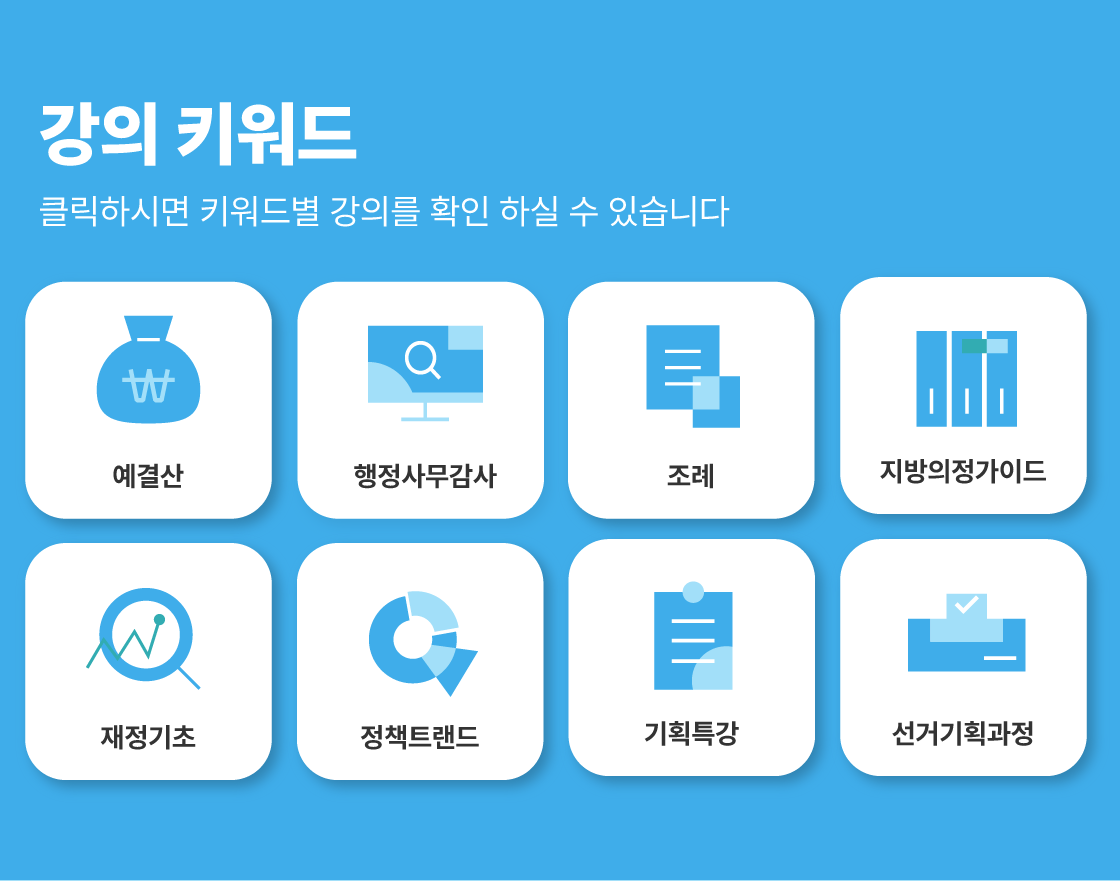 강의 키워드

클릭하시면 키워드별 강의를 확인 하실 수 있습니다

₩

예결산

행정사무감사

조례

지방의정가이드

재정기초

정책트랜드

기획특강

선거기획과정